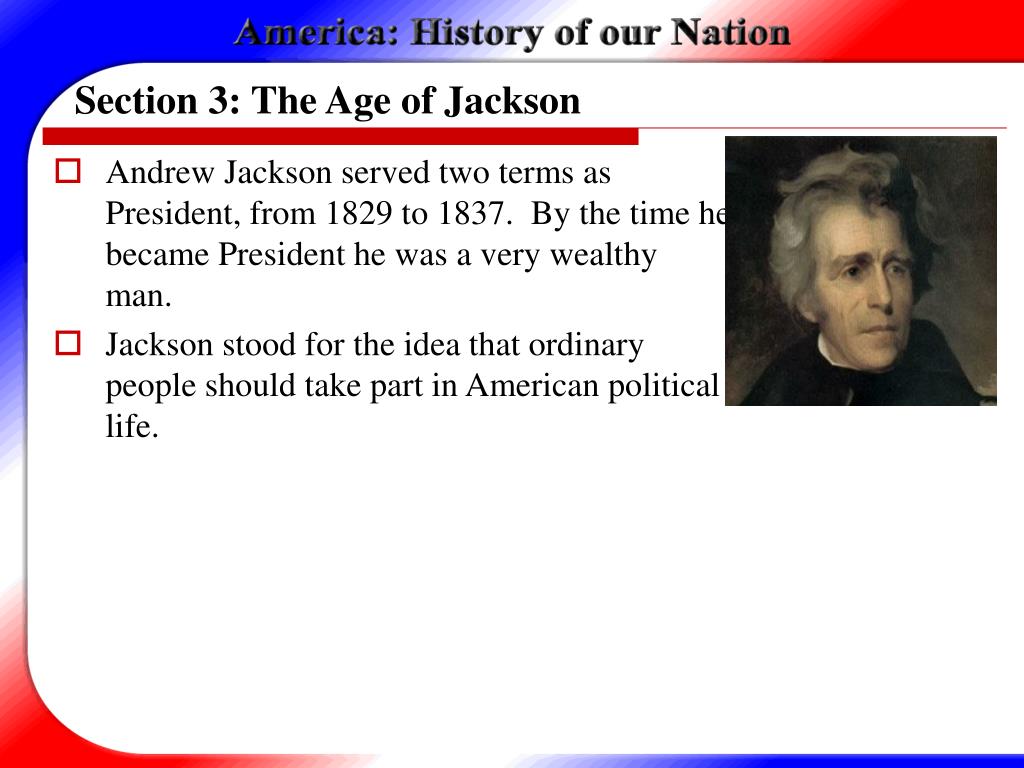 America: History of our Nation

Section 3: The Age of Jackson

Andrew Jackson served two terms as President, from 1829 to 1837. By the time he became President he was a very wealthy man.

Jackson stood for the idea that ordinary people should take part in American political life.